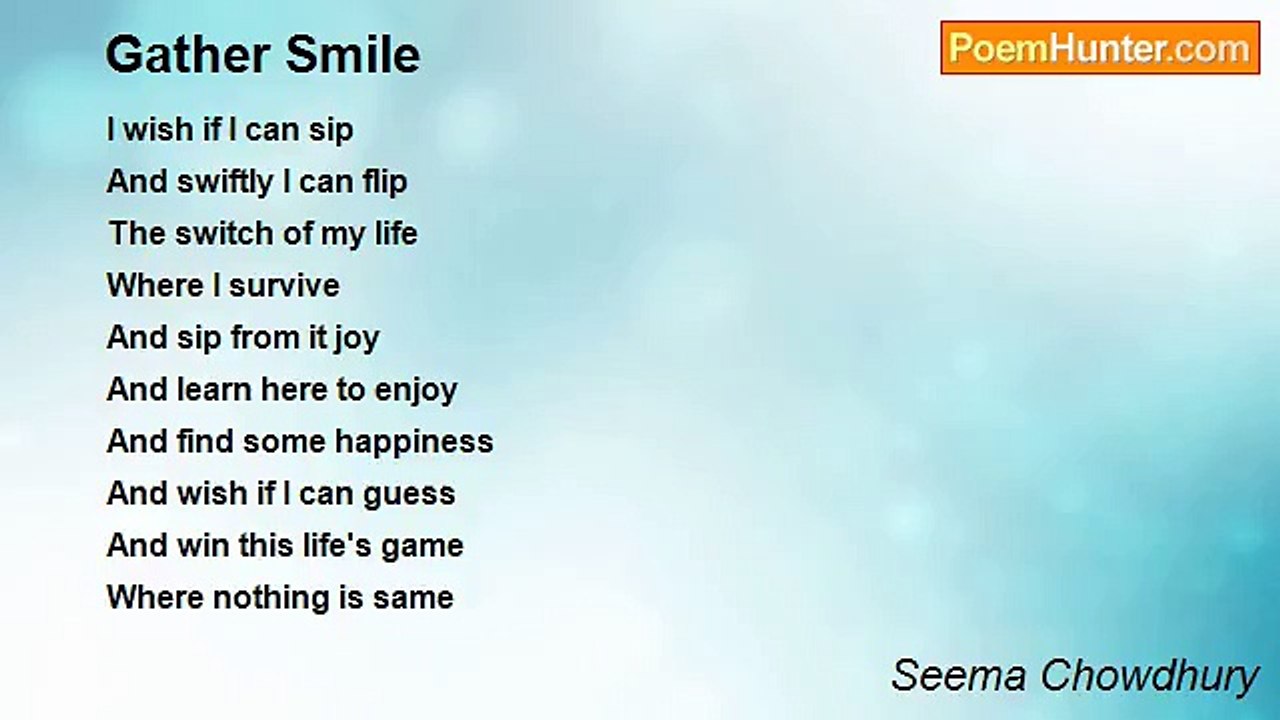 Gather Smile

PoemHunter.com

I wish if I can sip
And swiftly I can flip
The switch of my life
Where I survive
And sip from it joy
And learn here to enjoy
And find some happiness
And wish if I can guess
And win this life's game
Where nothing is same

Seema Chowdhury